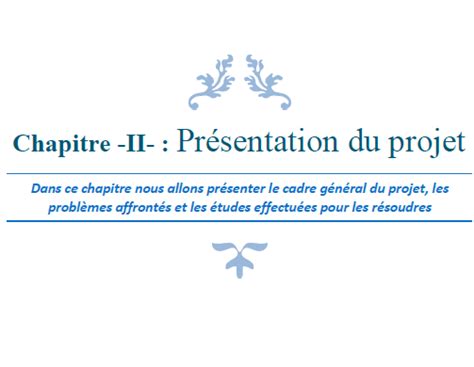 Chapitre -II- : Présentation du projet

Dans ce chapitre nous allons présenter le cadre général du projet, les problèmes affrontés et les études effectuées pour les résoudres